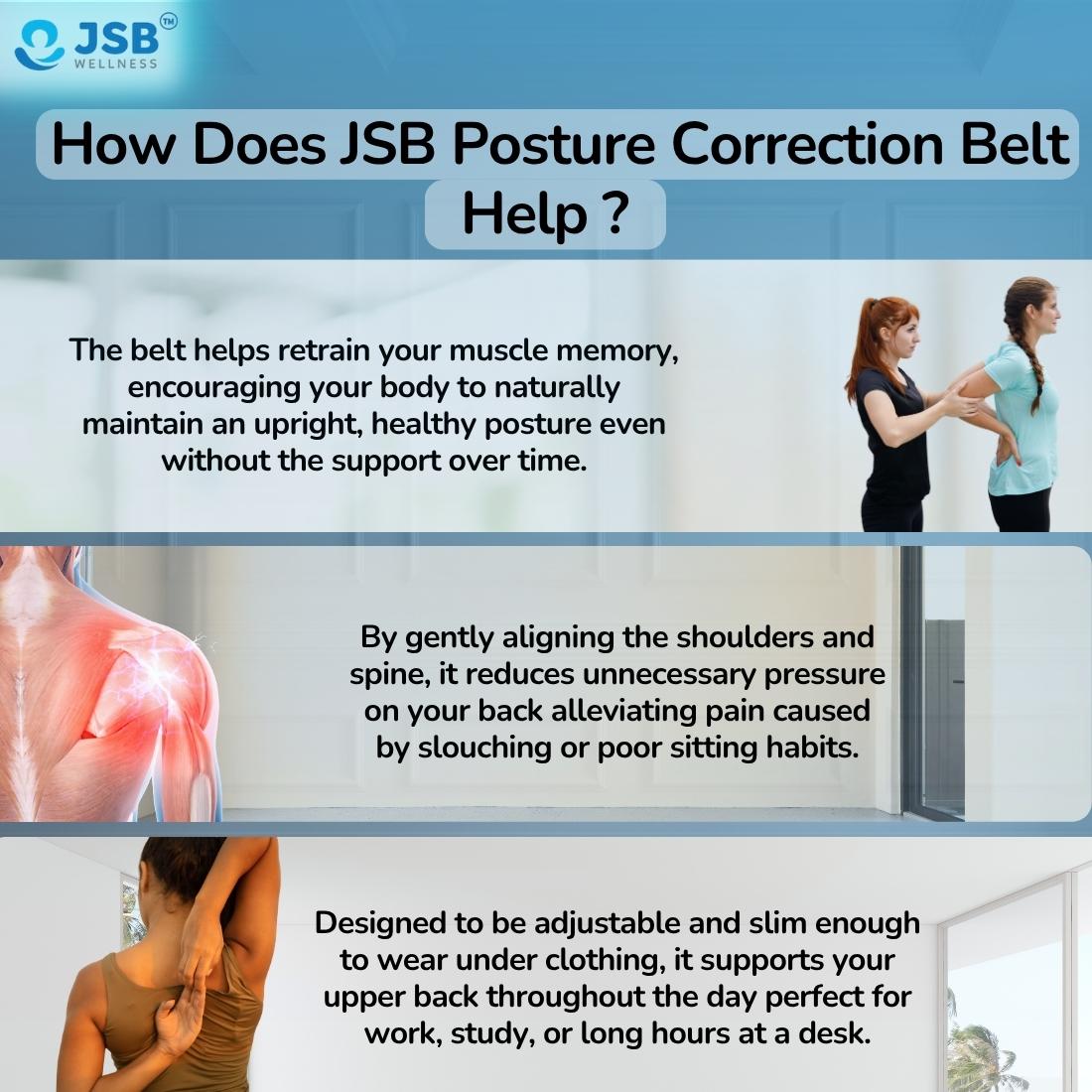 JSB™
WELLNESS

How Does JSB Posture Correction Belt Help ?

The belt helps retrain your muscle memory, encouraging your body to naturally maintain an upright, healthy posture even without the support over time.

By gently aligning the shoulders and spine, it reduces unnecessary pressure on your back alleviating pain caused by slouching or poor sitting habits.

Designed to be adjustable and slim enough to wear under clothing, it supports your upper back throughout the day perfect for work, study, or long hours at a desk.